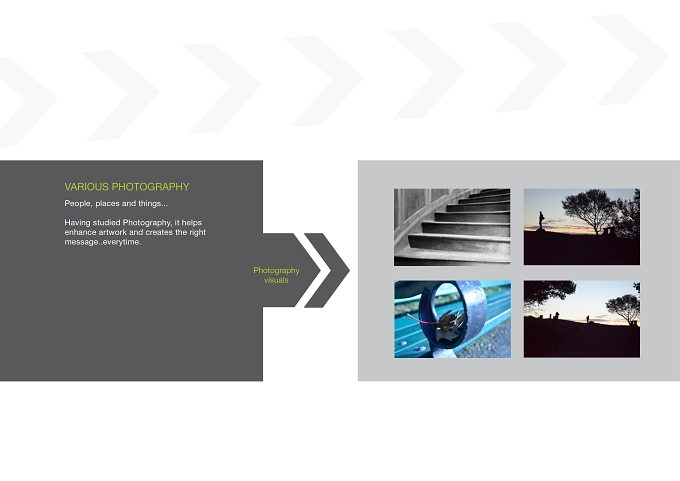 VARIOUS PHOTOGRAPHY

People, places and things...

Having studied Photography, it helps enhance artwork and creates the right message..everytime.

Photography visuals